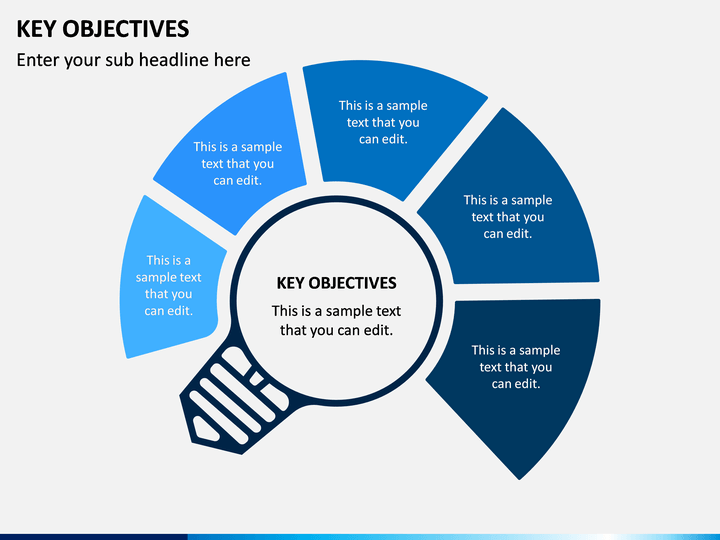 KEY OBJECTIVES

Enter your sub headline here

This is a sample text that you can edit.

This is a sample text that you can edit.

This is a sample text that you can edit.

This is a sample text that you can edit.

This is a sample text that you can edit.

KEY OBJECTIVES

This is a sample text that you can edit.